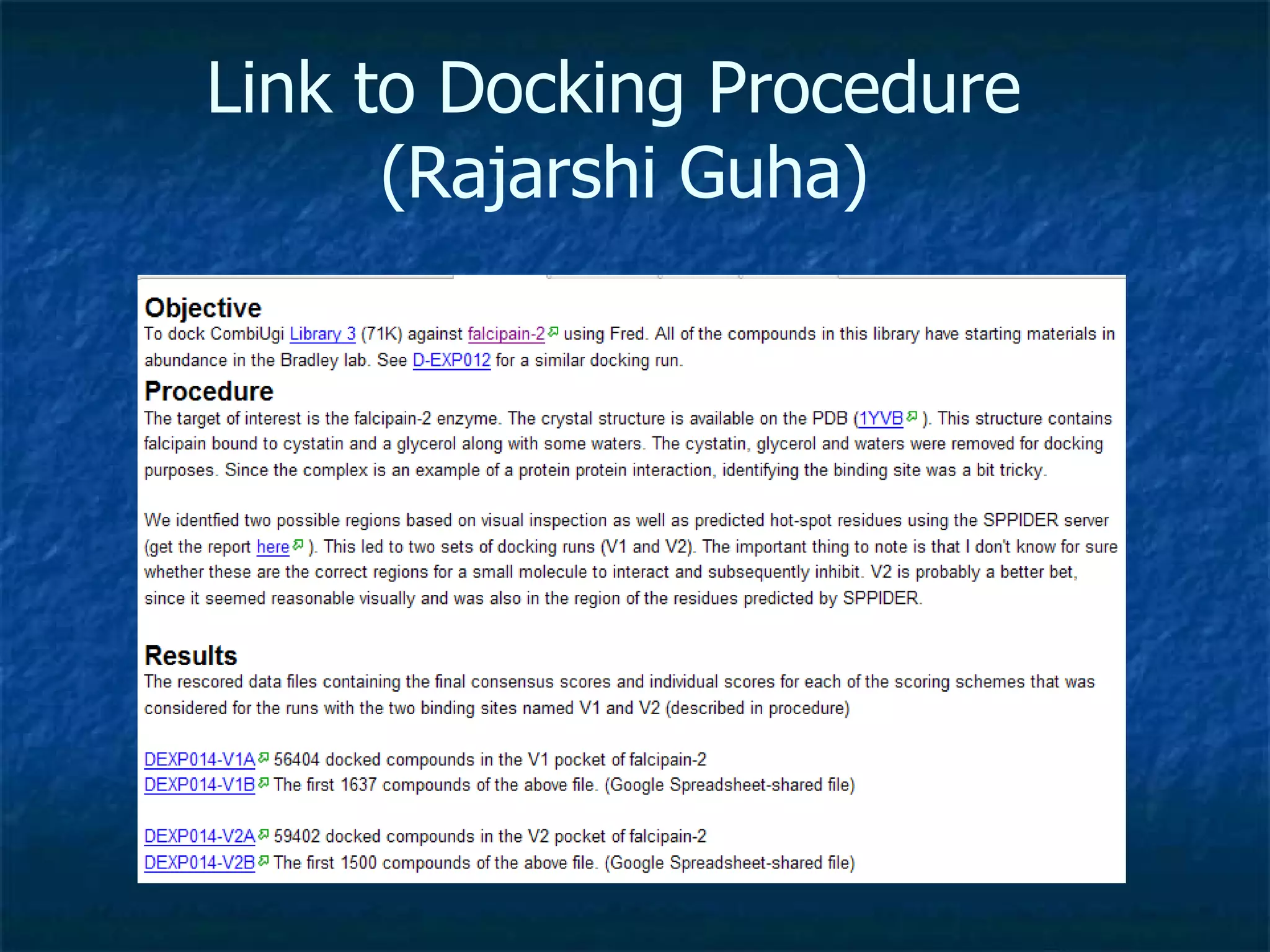 Link to Docking Procedure (Rajarshi Guha)

Objective
To dock CombiUgi Library 3 (71K) against falcipain-2 using Fred. All of the compounds in this library have starting materials in abundance in the Bradley lab. See D-EXP012 for a similar docking run.

Procedure
The target of interest is the falcipain-2 enzyme. The crystal structure is available on the PDB (1YVB ). This structure contains falcipain bound to cystatin and a glycerol along with some waters. The cystatin, glycerol and waters were removed for docking purposes. Since the complex is an example of a protein protein interaction, identifying the binding site was a bit tricky.

We identfied two possible regions based on visual inspection as well as predicted hot-spot residues using the SPPIDER server (get the report here ). This led to two sets of docking runs (V1 and V2). The important thing to note is that I don't know for sure whether these are the correct regions for a small molecule to interact and subsequently inhibit. V2 is probably a better bet, since it seemed reasonable visually and was also in the region of the residues predicted by SPPIDER.

Results
The rescored data files containing the final consensus scores and individual scores for each of the scoring schemes that was considered for the runs with the two binding sites named V1 and V2 (described in procedure)

DEXP014-V1A 56404 docked compounds in the V1 pocket of falcipain-2
DEXP014-V1B The first 1637 compounds of the above file. (Google Spreadsheet-shared file)

DEXP014-V2A 59402 docked compounds in the V2 pocket of falcipain-2
DEXP014-V2B The first 1500 compounds of the above file. (Google Spreadsheet-shared file)